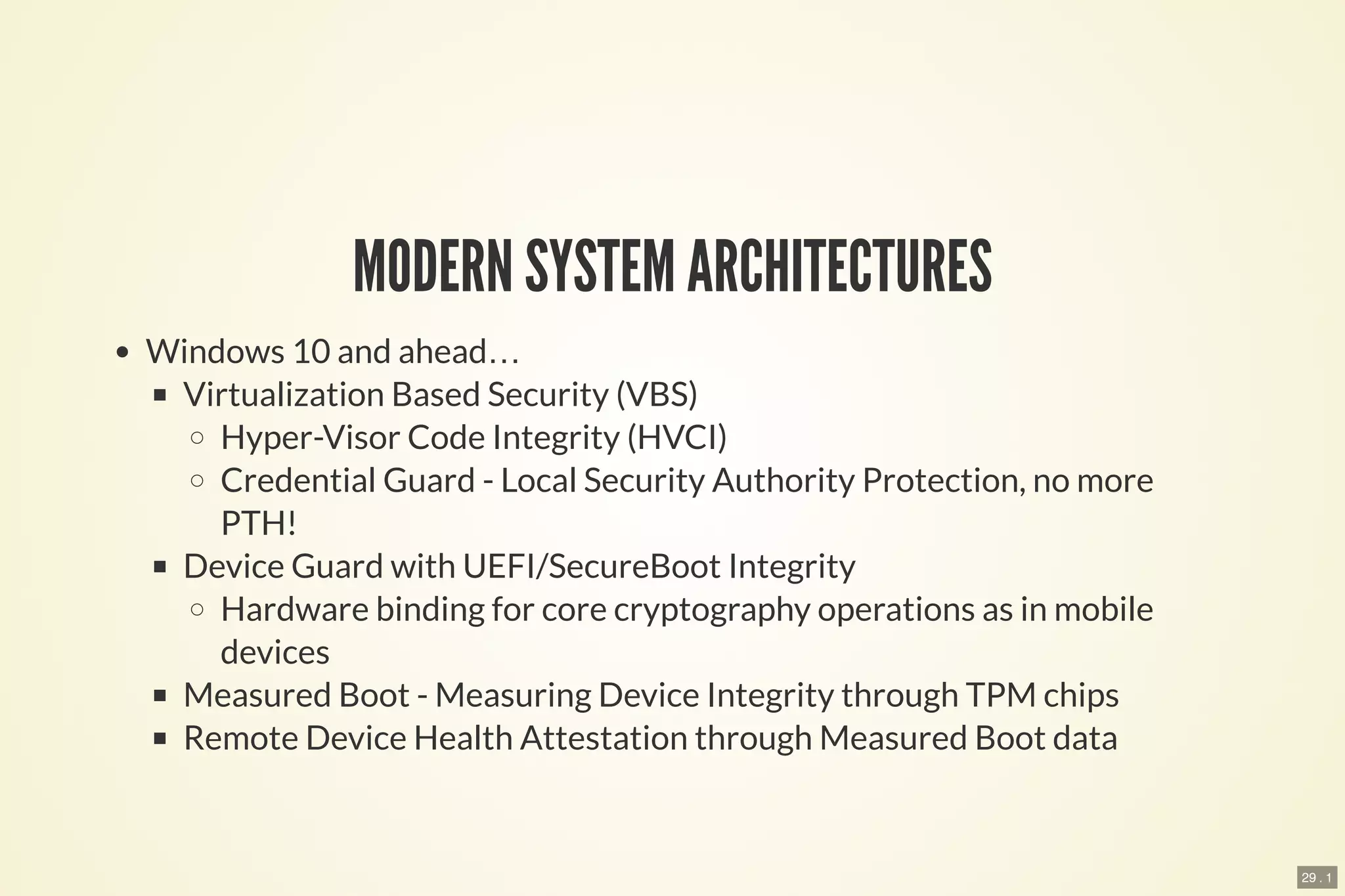 MODERN SYSTEM ARCHITECTURES

- Windows 10 and ahead…
  - Virtualization Based Security (VBS)
    - Hyper-Visor Code Integrity (HVCI)
    - Credential Guard - Local Security Authority Protection, no more PTH!
  - Device Guard with UEFI/SecureBoot Integrity
    - Hardware binding for core cryptography operations as in mobile devices
  - Measured Boot - Measuring Device Integrity through TPM chips
  - Remote Device Health Attestation through Measured Boot data

29 . 1